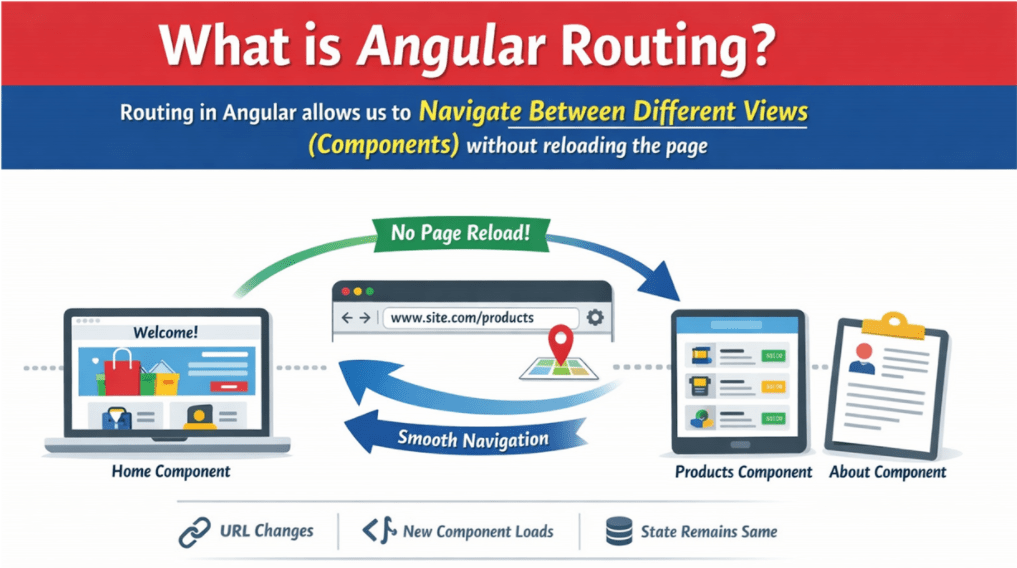 What is Angular Routing?

Routing in Angular allows us to Navigate Between Different Views (Components) without reloading the page

No Page Reload!

www.site.com/products

Welcome!

Smooth Navigation

Home Component

Products Component

About Component

URL Changes

New Component Loads

State Remains Same